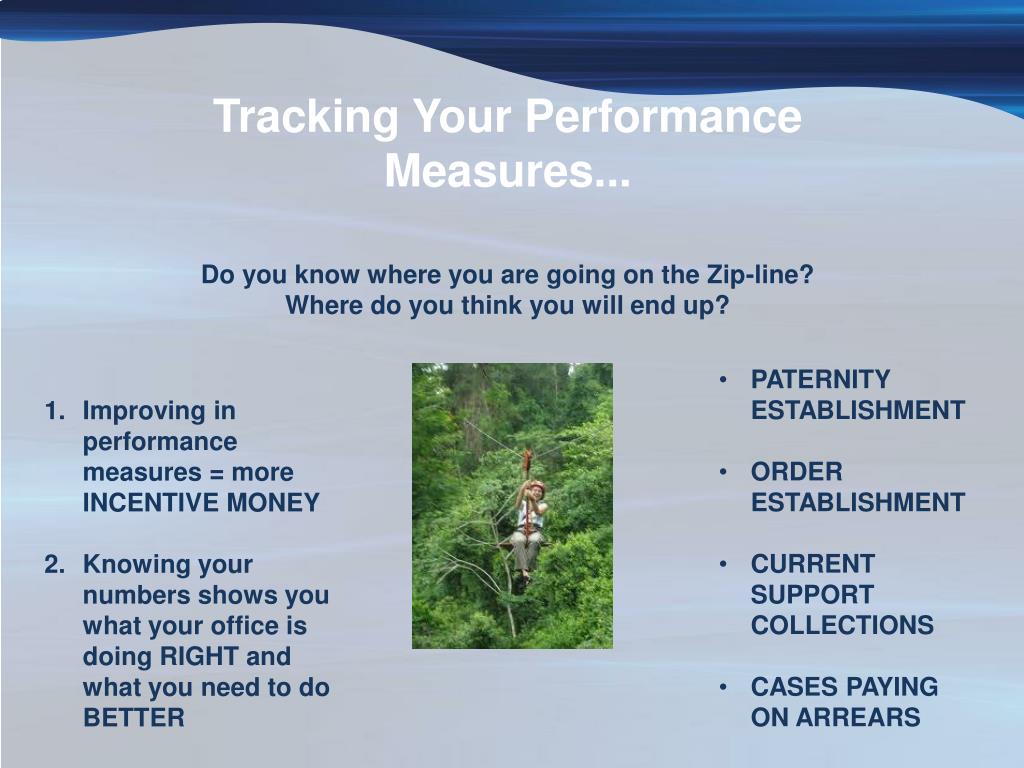 Tracking Your Performance Measures...

Do you know where you are going on the Zip-line?
Where do you think you will end up?

1. Improving in performance measures = more INCENTIVE MONEY

2. Knowing your numbers shows you what your office is doing RIGHT and what you need to do BETTER

• PATERNITY ESTABLISHMENT

• ORDER ESTABLISHMENT

• CURRENT SUPPORT COLLECTIONS

• CASES PAYING ON ARREARS